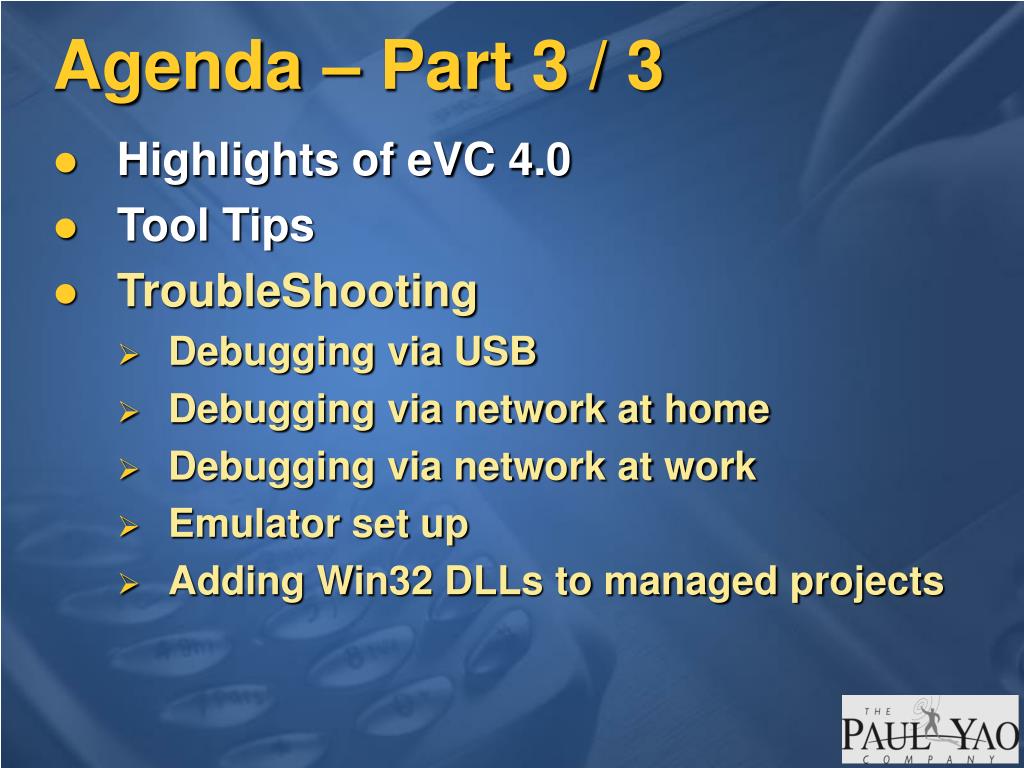 Agenda – Part 3 / 3

- Highlights of eVC 4.0
- Tool Tips
- TroubleShooting
  - Debugging via USB
  - Debugging via network at home
  - Debugging via network at work
  - Emulator set up
  - Adding Win32 DLLs to managed projects

THE PAUL YAO COMPANY